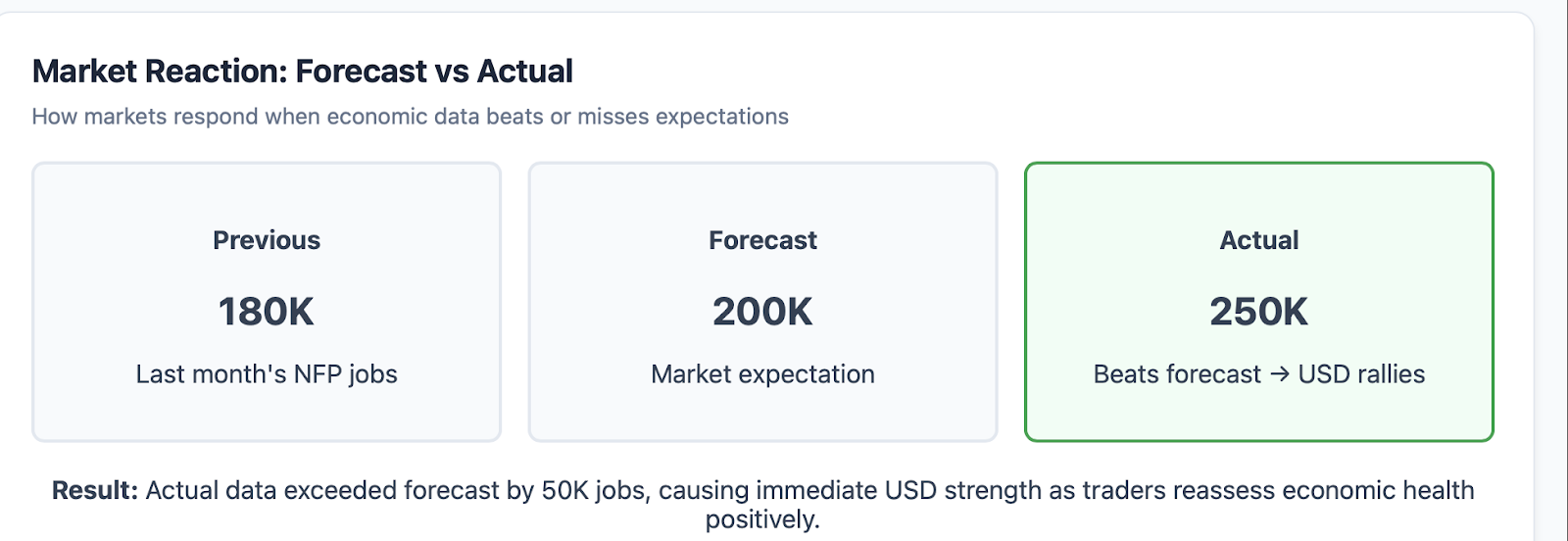 Market Reaction: Forecast vs Actual

How markets respond when economic data beats or misses expectations

Previous

180K

Last month's NFP jobs

Forecast

200K

Market expectation

Actual

250K

Beats forecast → USD rallies

Result: Actual data exceeded forecast by 50K jobs, causing immediate USD strength as traders reassess economic health positively.